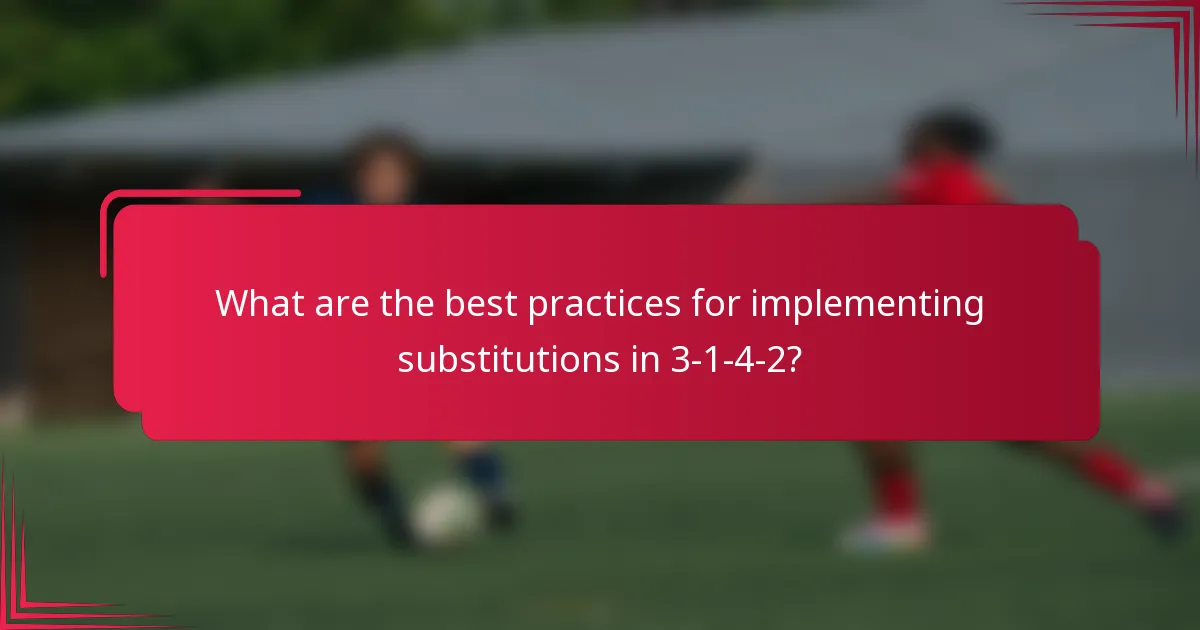 What are the best practices for implementing substitutions in 3-1-4-2?